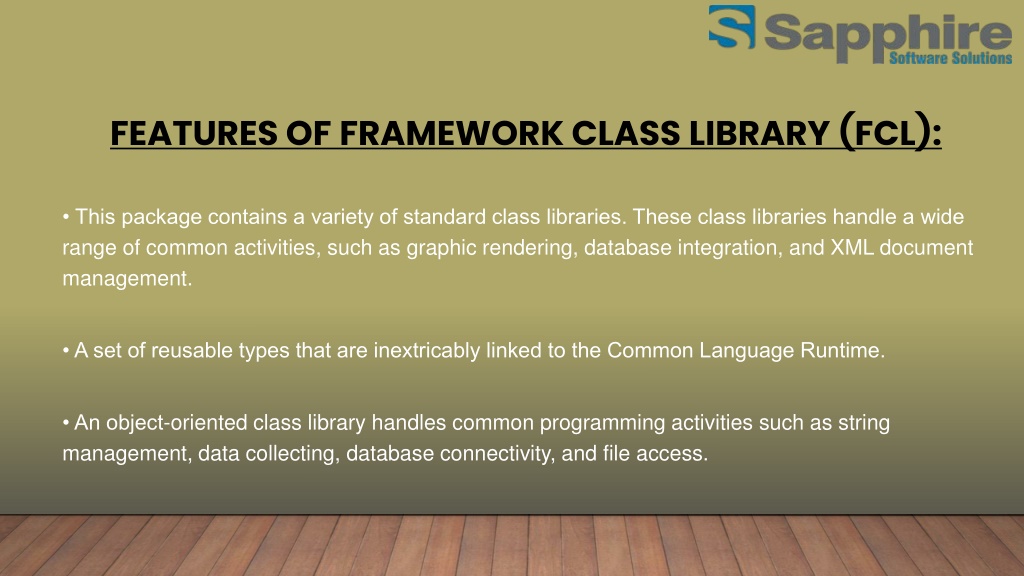 Sapphire
Software Solutions

FEATURES OF FRAMEWORK CLASS LIBRARY (FCL):

• This package contains a variety of standard class libraries. These class libraries handle a wide range of common activities, such as graphic rendering, database integration, and XML document management.

• A set of reusable types that are inextricably linked to the Common Language Runtime.

• An object-oriented class library handles common programming activities such as string management, data collecting, database connectivity, and file access.